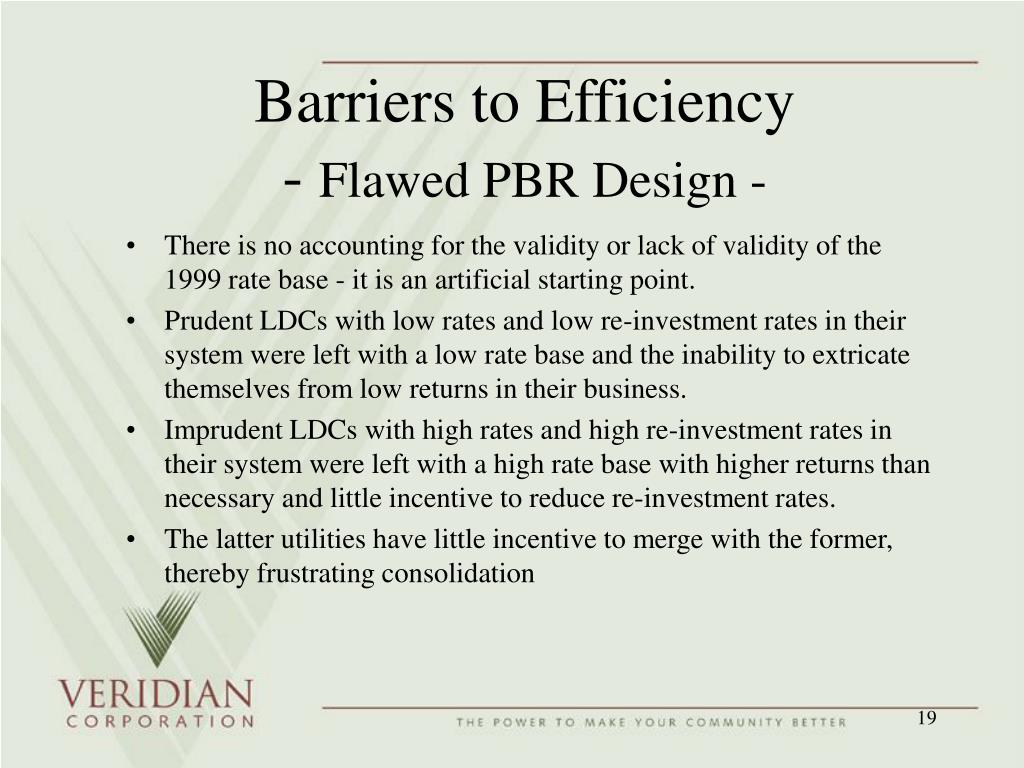 Barriers to Efficiency
- Flawed PBR Design -

• There is no accounting for the validity or lack of validity of the 1999 rate base - it is an artificial starting point.
• Prudent LDCs with low rates and low re-investment rates in their system were left with a low rate base and the inability to extricate themselves from low returns in their business.
• Imprudent LDCs with high rates and high re-investment rates in their system were left with a high rate base with higher returns than necessary and little incentive to reduce re-investment rates.
• The latter utilities have little incentive to merge with the former, thereby frustrating consolidation

VERIDIAN
CORPORATION

THE POWER TO MAKE YOUR COMMUNITY BETTER

19